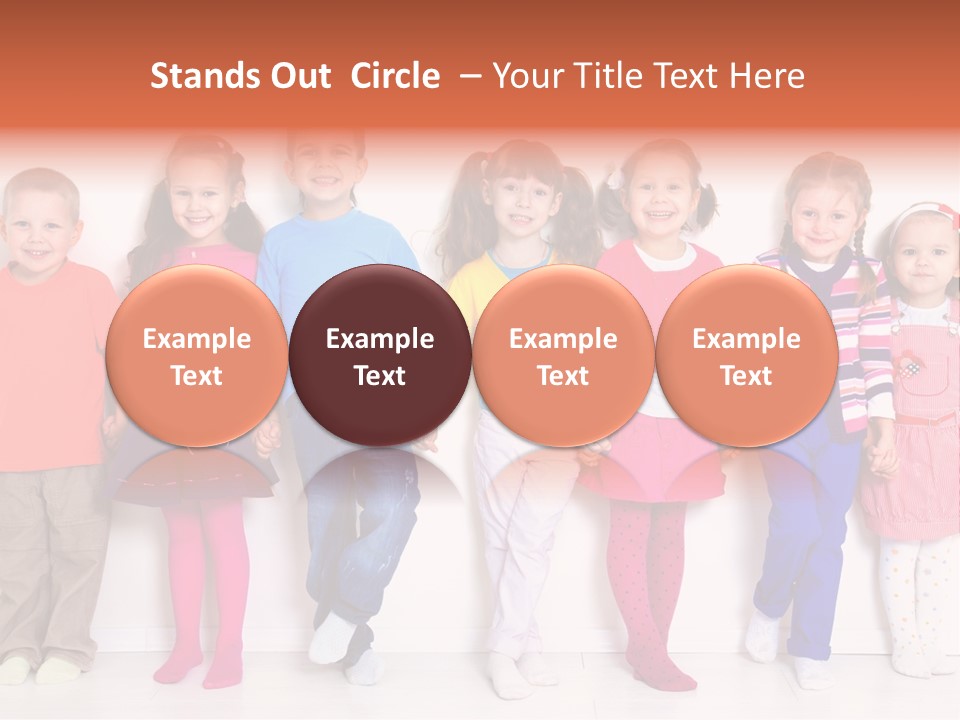 Stands Out Circle – Your Title Text Here

Example Text

Example Text

Example Text

Example Text